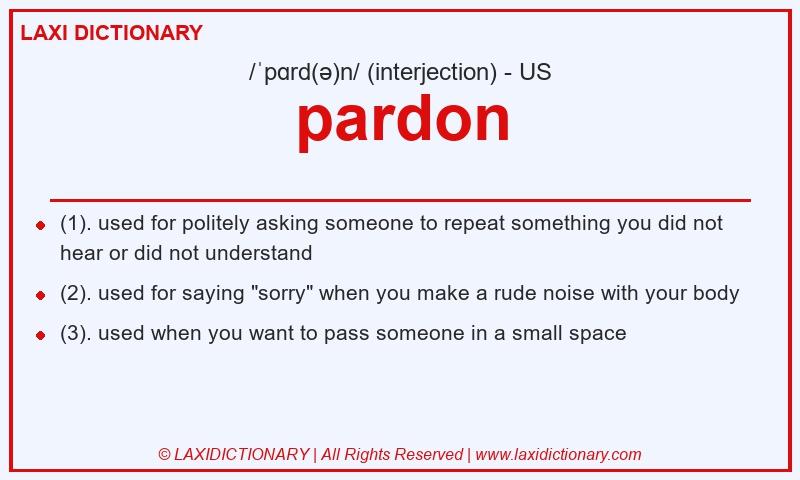 LAXI DICTIONARY

/ˈpɑrd(ə)n/ (interjection) - US

pardon

- (1). used for politely asking someone to repeat something you did not hear or did not understand
- (2). used for saying "sorry" when you make a rude noise with your body
- (3). used when you want to pass someone in a small space

© LAXIDICTIONARY | All Rights Reserved | www.laxidictionary.com